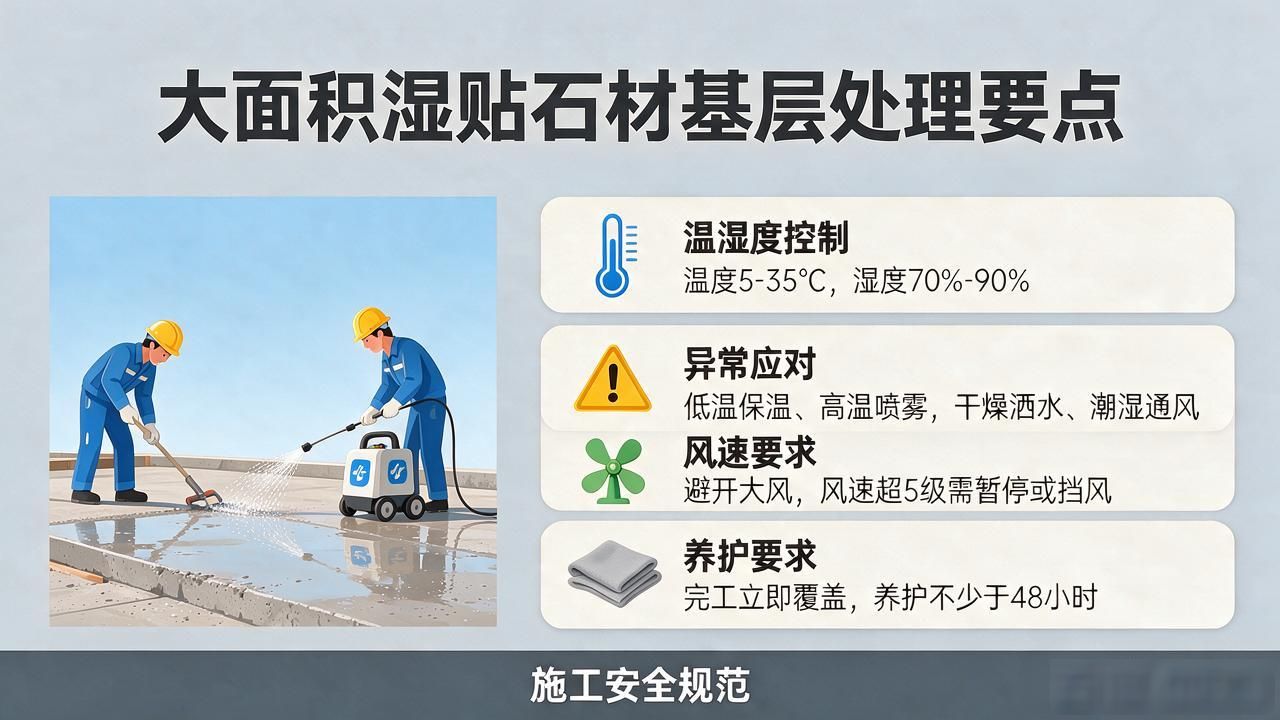 大面积湿贴石材基层处理要点

温湿度控制
温度5-35°C，湿度70%-90%

异常应对
低温保温、高温喷雾，干燥洒水、潮湿通风

风速要求
避开大风，风速超5级需暂停或挡风

养护要求
完工立即覆盖，养护不少于48小时

施工安全规范